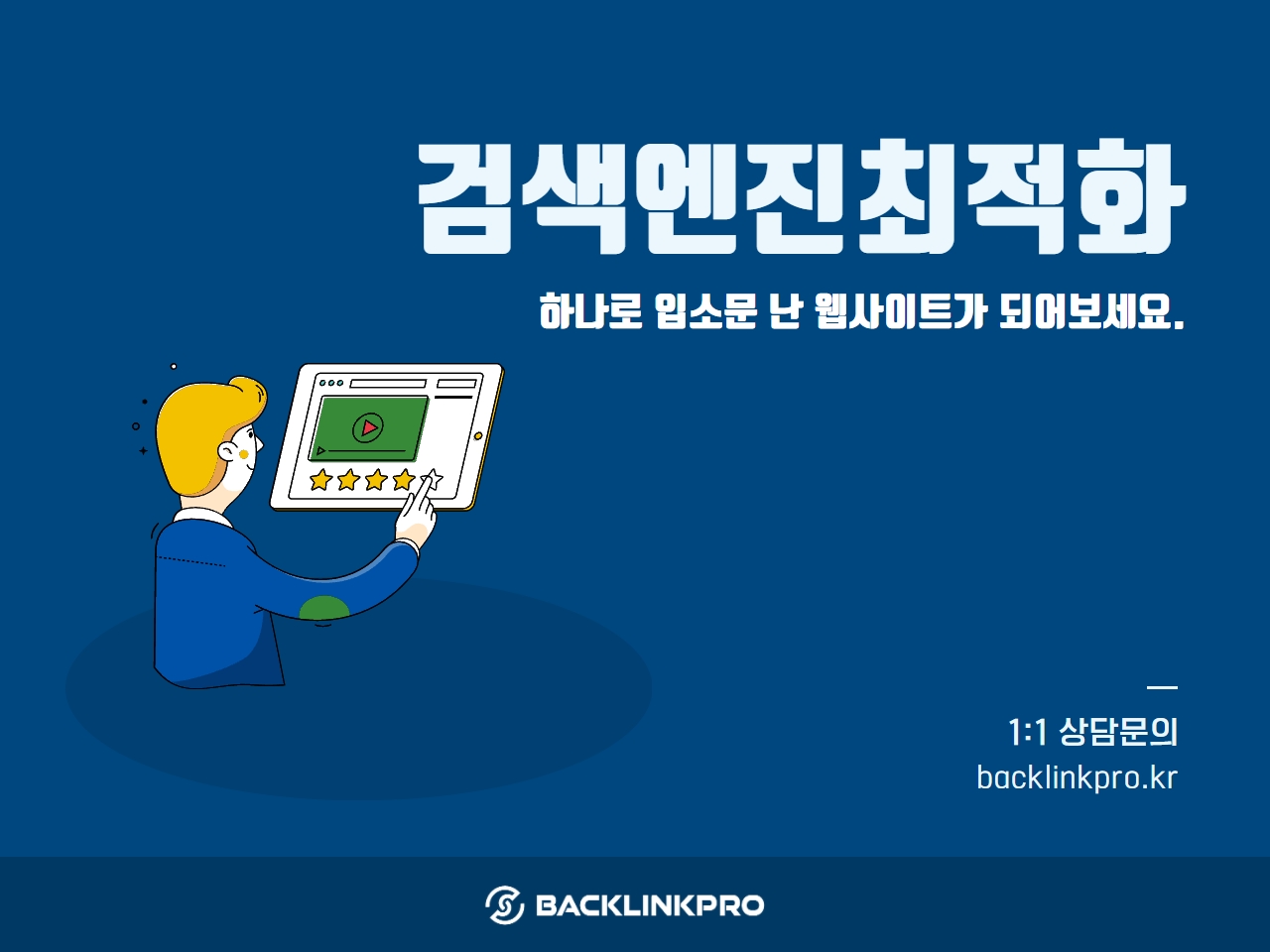 검색엔진최적화

하나로 입소문 난 웹사이트가 되어보세요.

1:1 상담문의
backlinkpro.kr

BACKLINKPRO